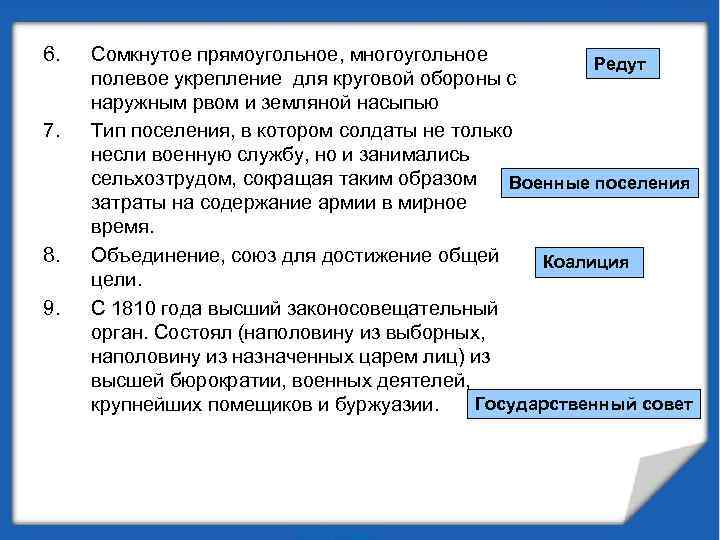 6. Сомкнутое прямоугольное, многоугольное полевое укрепление для круговой обороны с наружным рвом и земляной насыпью

Редут

7. Тип поселения, в котором солдаты не только несли военную службу, но и занимались сельхозтрудом, сокращая таким образом затраты на содержание армии в мирное время.

Военные поселения

8. Объединение, союз для достижение общей цели.

Коалиция

9. С 1810 года высший законосовещательный орган. Состоял (наполовину из выборных, наполовину из назначенных царем лиц) из высшей бюрократии, военных деятелей, крупнейших помещиков и буржуазии.

Государственный совет